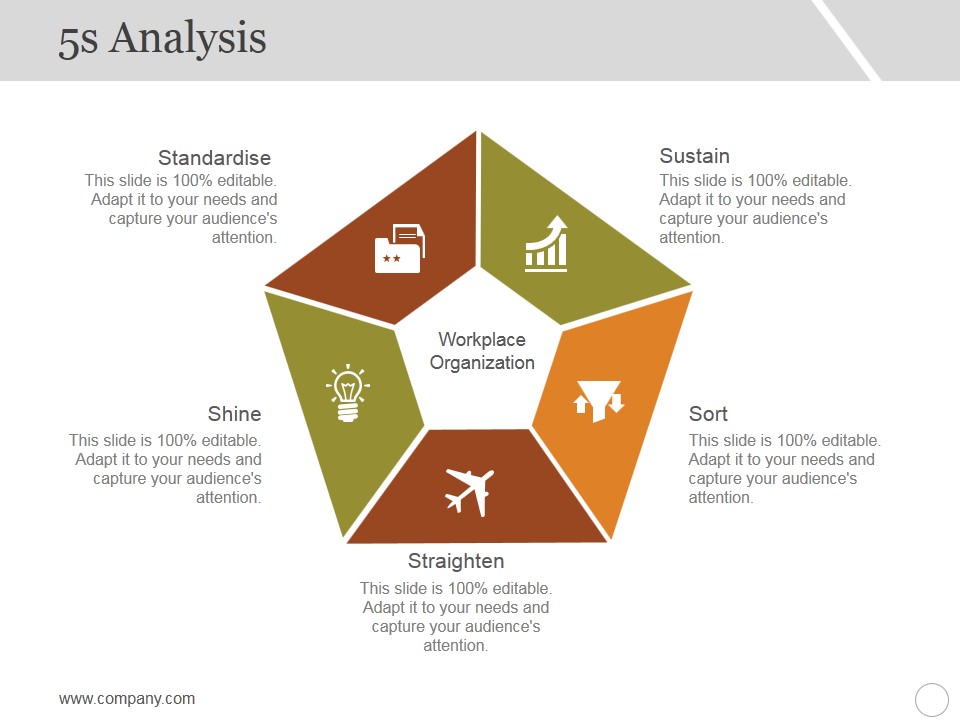 5s Analysis

Standardise
This slide is 100% editable. Adapt it to your needs and capture your audience's attention.

Sustain
This slide is 100% editable. Adapt it to your needs and capture your audience's attention.

Workplace Organization

Shine
This slide is 100% editable. Adapt it to your needs and capture your audience's attention.

Sort
This slide is 100% editable. Adapt it to your needs and capture your audience's attention.

Straighten
This slide is 100% editable. Adapt it to your needs and capture your audience's attention.

www.company.com